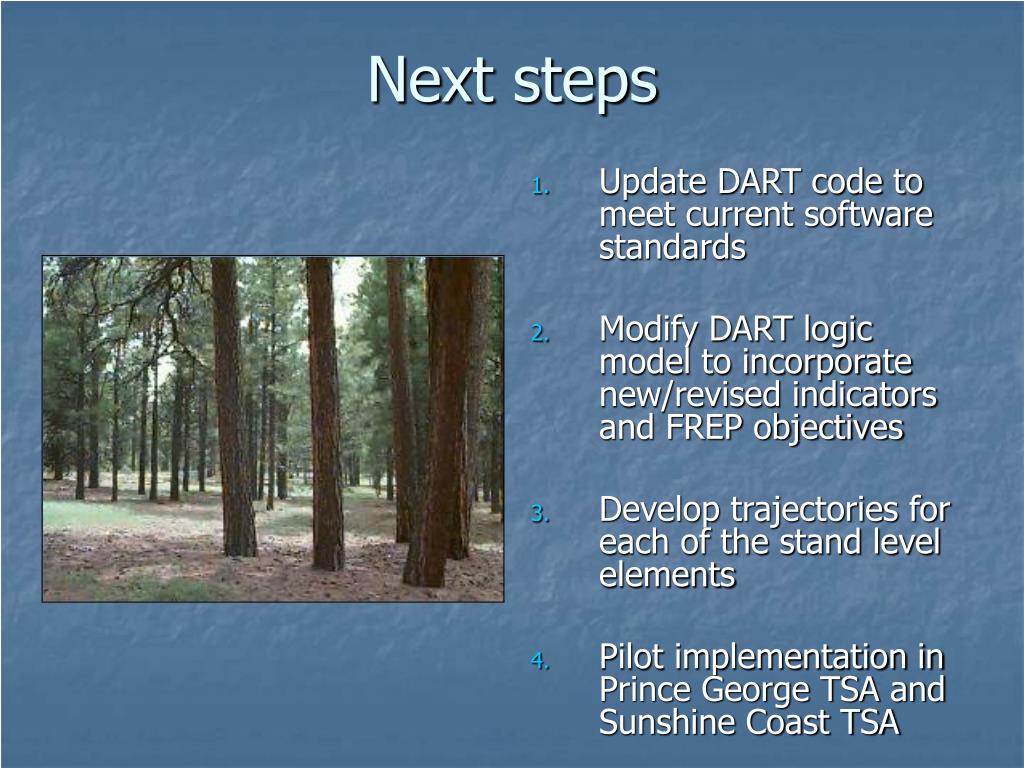 Next steps

1. Update DART code to meet current software standards

2. Modify DART logic model to incorporate new/revised indicators and FREP objectives

3. Develop trajectories for each of the stand level elements

4. Pilot implementation in Prince George TSA and Sunshine Coast TSA